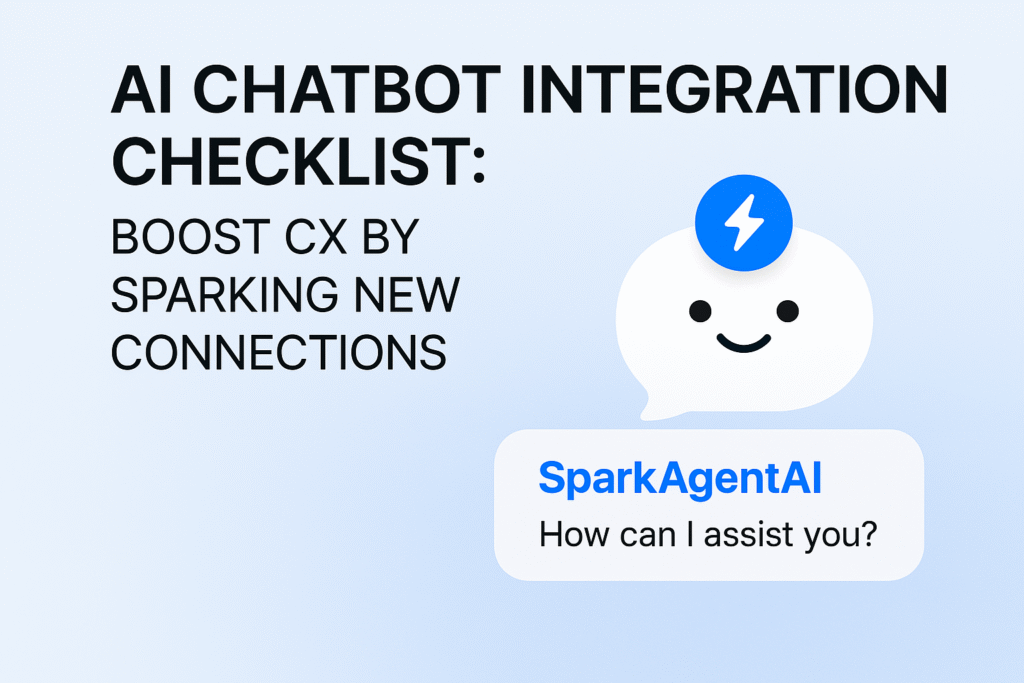 AI CHATBOT INTEGRATION CHECKLIST:

BOOST CX BY SPARKING NEW CONNECTIONS

SparkAgentAI

How can I assist you?